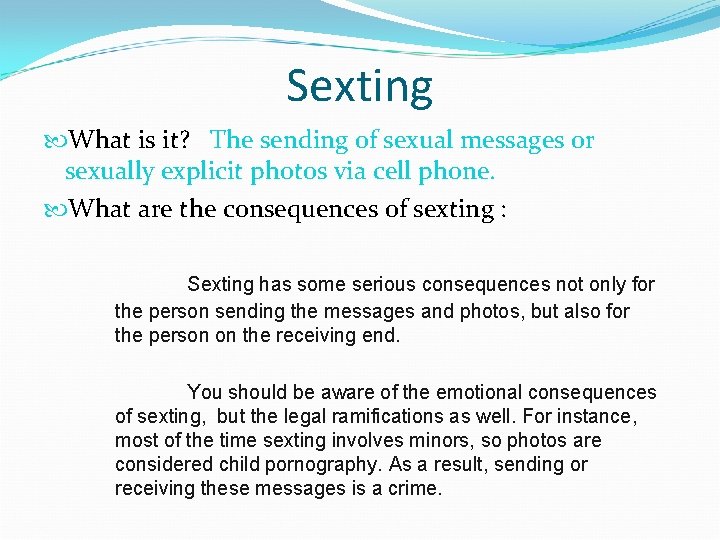 Sexting

What is it? The sending of sexual messages or sexually explicit photos via cell phone.

What are the consequences of sexting :

Sexting has some serious consequences not only for the person sending the messages and photos, but also for the person on the receiving end.

You should be aware of the emotional consequences of sexting, but the legal ramifications as well. For instance, most of the time sexting involves minors, so photos are considered child pornography. As a result, sending or receiving these messages is a crime.